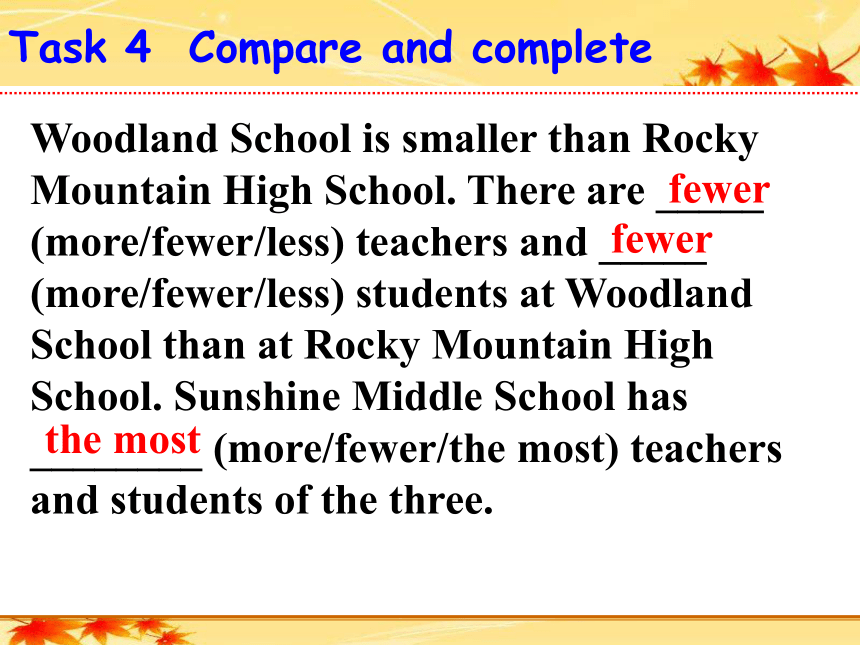 Task 4 Compare and complete

Woodland School is smaller than Rocky Mountain High School. There are fewer (more/fewer/less) teachers and fewer (more/fewer/less) students at Woodland School than at Rocky Mountain High School. Sunshine Middle School has the most (more/fewer/the most) teachers and students of the three.